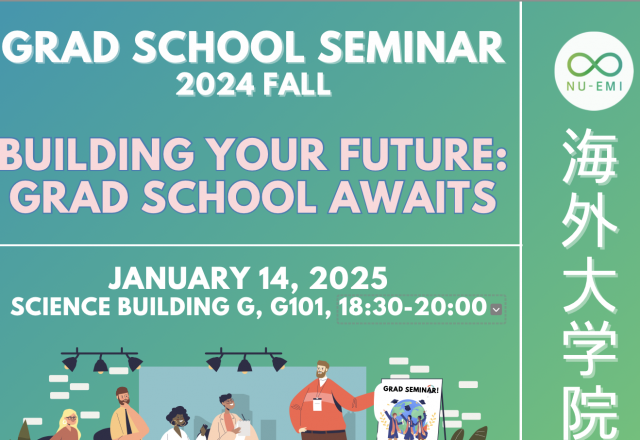 GRAD SCHOOL SEMINAR
2024 FALL

BUILDING YOUR FUTURE:
GRAD SCHOOL AWAITS

JANUARY 14, 2025
SCIENCE BUILDING G, G101, 18:30-20:00

GRAD SEMINAR!

NU-EMI

海外大学院